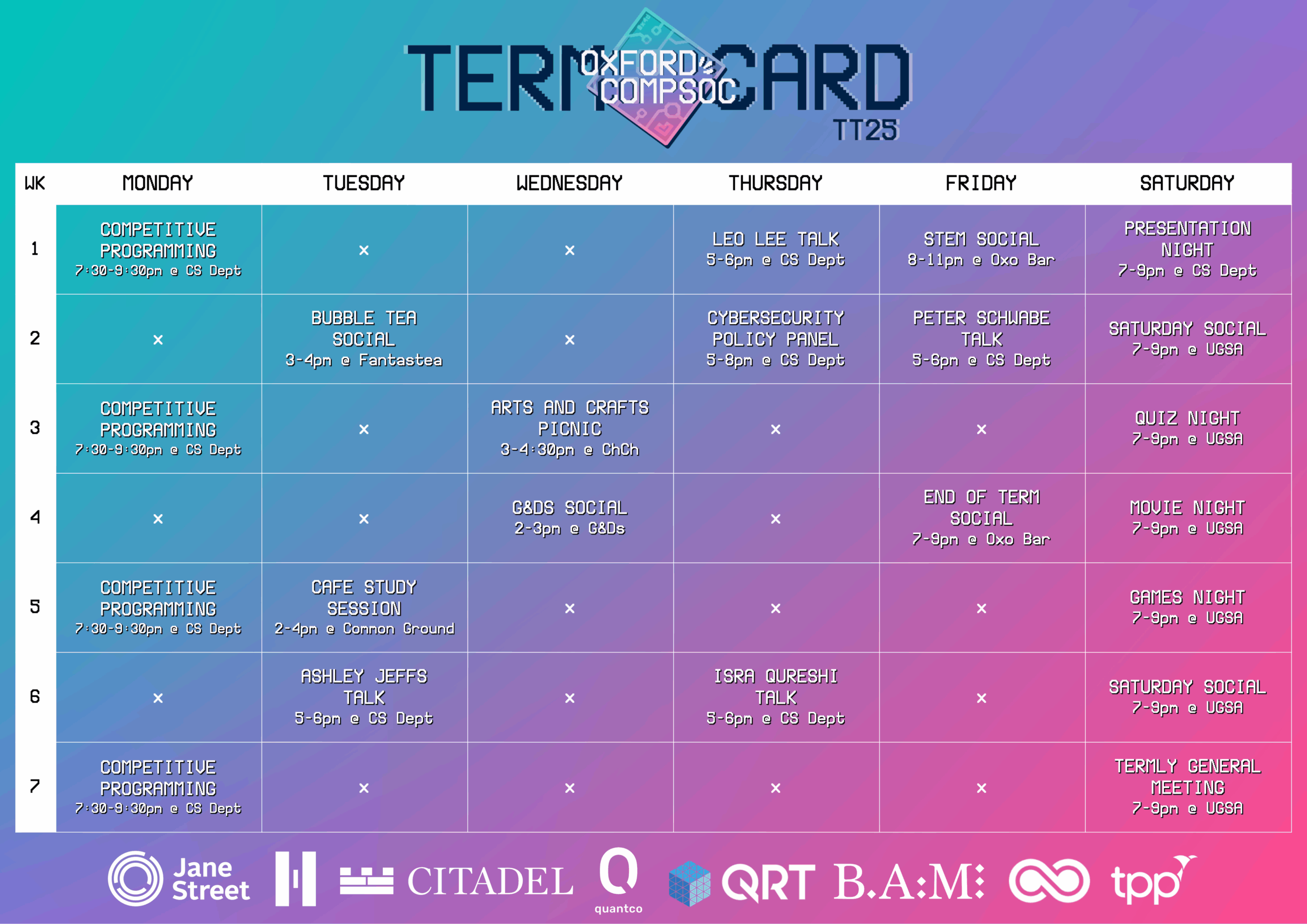 TERM CARD
OXFORD COMPSOC
TT25

| WK | MONDAY | TUESDAY | WEDNESDAY | THURSDAY | FRIDAY | SATURDAY |
|---|---|---|---|---|---|---|
| 1 | COMPETITIVE PROGRAMMING 7:30-9:30pm @ CS Dept | × | × | LEO LEE TALK 5-6pm @ CS Dept | STEM SOCIAL 8-11pm @ Oxo Bar | PRESENTATION NIGHT 7-9pm @ CS Dept |
| 2 | × | BUBBLE TEA SOCIAL 3-4pm @ Fantastea | × | CYBERSECURITY POLICY PANEL 5-8pm @ CS Dept | PETER SCHWABE TALK 5-6pm @ CS Dept | SATURDAY SOCIAL 7-9pm @ UGSA |
| 3 | COMPETITIVE PROGRAMMING 7:30-9:30pm @ CS Dept | × | ARTS AND CRAFTS PICNIC 3-4:30pm @ ChCh | × | × | QUIZ NIGHT 7-9pm @ UGSA |
| 4 | × | × | G&DS SOCIAL 2-3pm @ G&Ds | × | END OF TERM SOCIAL 7-9pm @ Oxo Bar | MOVIE NIGHT 7-9pm @ UGSA |
| 5 | COMPETITIVE PROGRAMMING 7:30-9:30pm @ CS Dept | CAFE STUDY SESSION 2-4pm @ Common Ground | × | × | × | GAMES NIGHT 7-9pm @ UGSA |
| 6 | × | ASHLEY JEFFS TALK 5-6pm @ CS Dept | × | ISRA QURESHI TALK 5-6pm @ CS Dept | × | SATURDAY SOCIAL 7-9pm @ UGSA |
| 7 | COMPETITIVE PROGRAMMING 7:30-9:30pm @ CS Dept | × | × | × | × | TERMLY GENERAL MEETING 7-9pm @ UGSA |

Jane Street CITADEL quantco QRT B.A:M: tpp